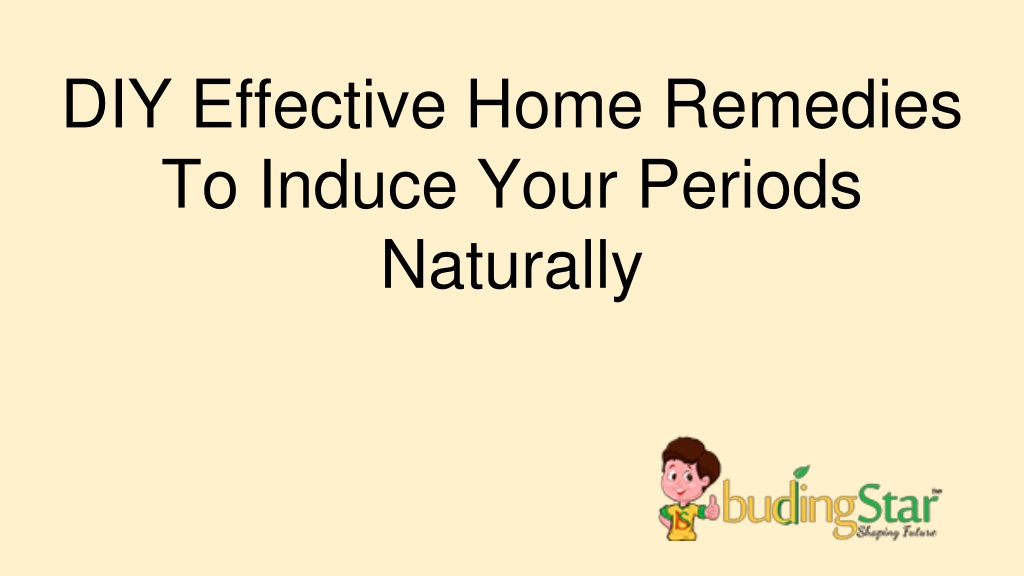 DIY Effective Home Remedies To Induce Your Periods Naturally

budingStar
Shaping Future